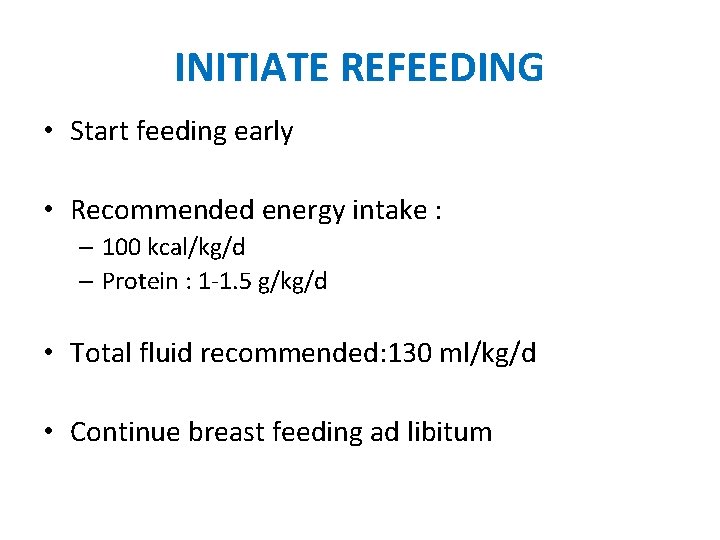 INITIATE REFEEDING

• Start feeding early

• Recommended energy intake :
– 100 kcal/kg/d
– Protein : 1-1.5 g/kg/d

• Total fluid recommended:130 ml/kg/d

• Continue breast feeding ad libitum